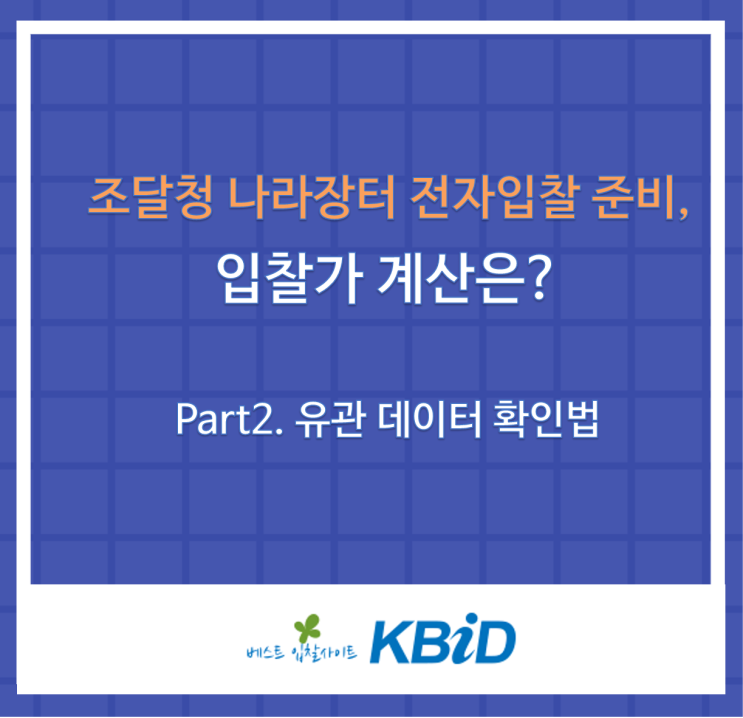 조달청 나라장터 전자입찰 준비,

입찰가 계산은?

Part2. 유관 데이터 확인법

베스트 입찰사이트 KBiD